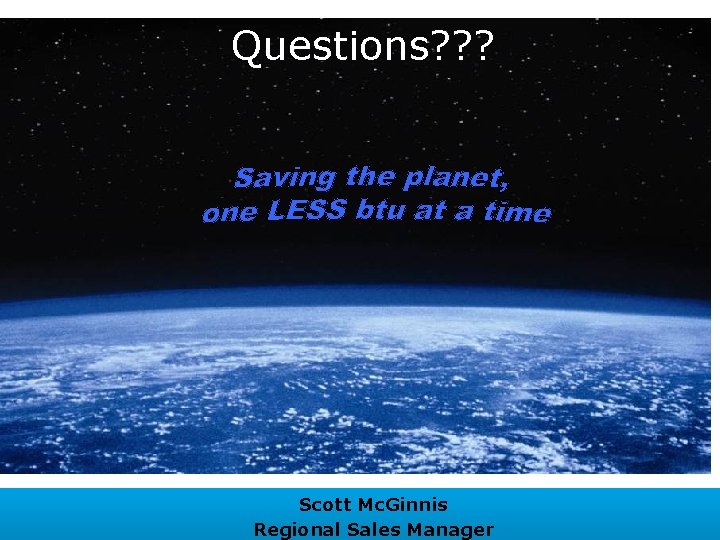 Questions???

Saving the planet,
one LESS btu at a time

Scott McGinnis
Regional Sales Manager